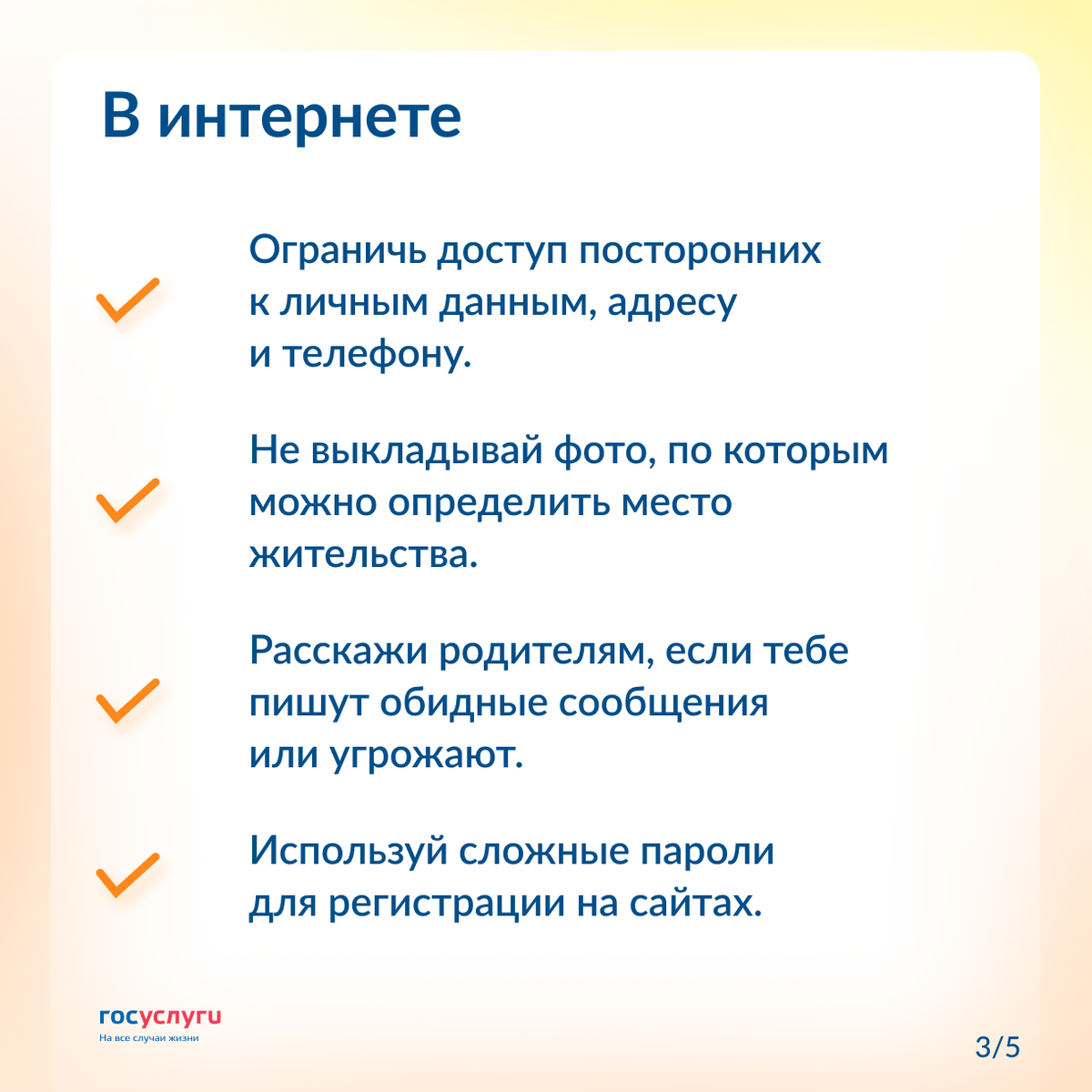 В интернете

Ограничь доступ посторонних к личным данным, адресу и телефону.

Не выкладывай фото, по которым можно определить место жительства.

Расскажи родителям, если тебе пишут обидные сообщения или угрожают.

Используй сложные пароли для регистрации на сайтах.

госуслуги
На все случаи жизни

3/5